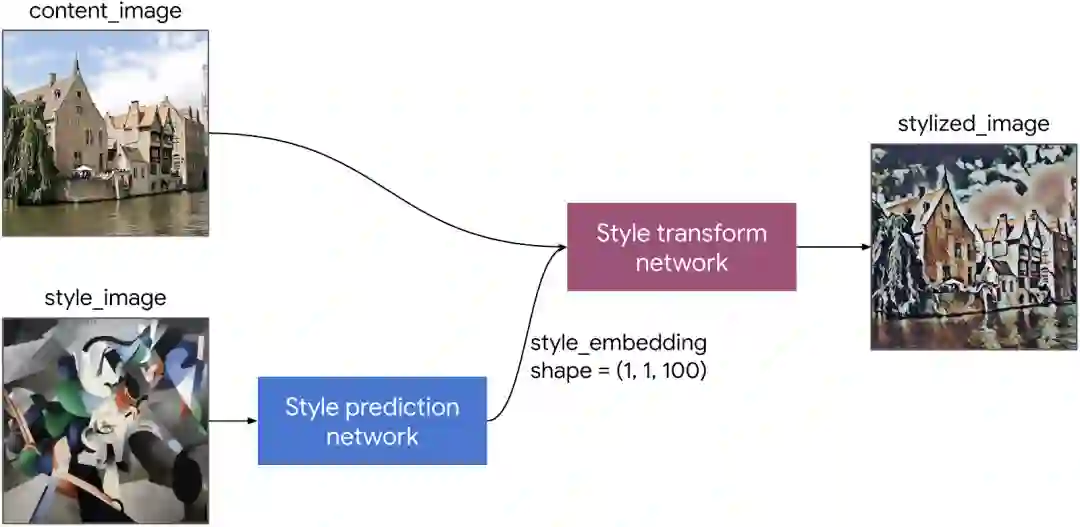 content_image

style_image

Style prediction network

style_embedding
shape = (1, 1, 100)

Style transform network

stylized_image